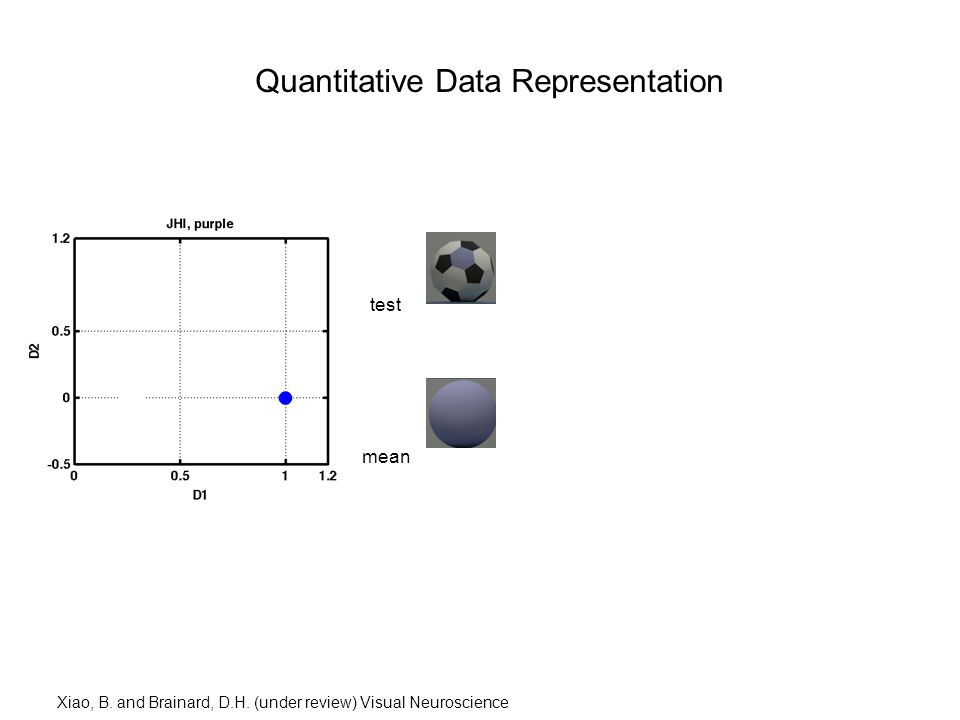 Quantitative Data Representation

JHI, purple

1.2
0.5
0
-0.5
D2
0
0.5
1
1.2
D1

test

mean

Xiao, B. and Brainard, D.H. (under review) Visual Neuroscience